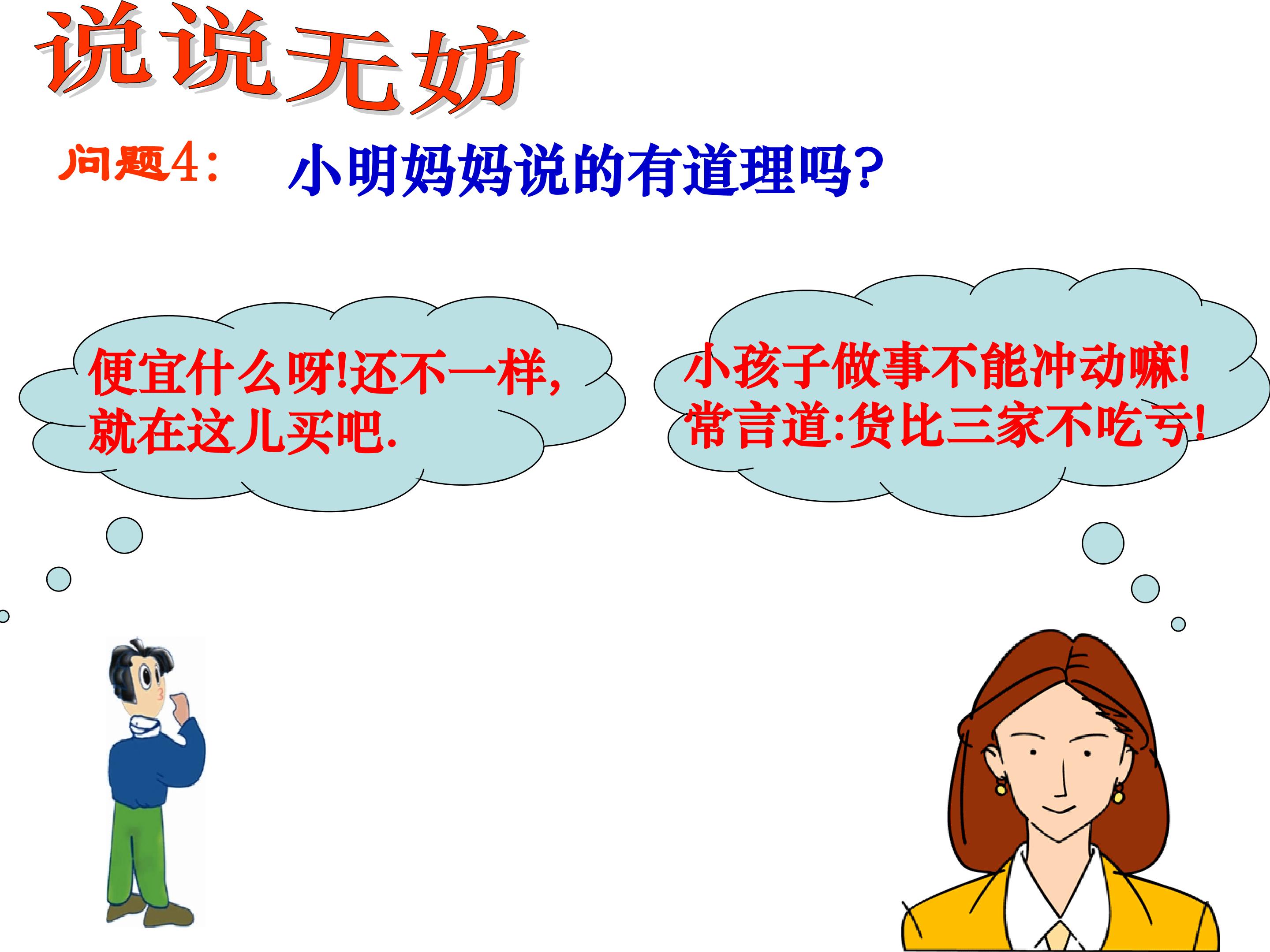 说说无妨

问题4： 小明妈妈说的有道理吗?

便宜什么呀!还不一样,就在这儿买吧.

小孩子做事不能冲动嘛!常言道:货比三家不吃亏!